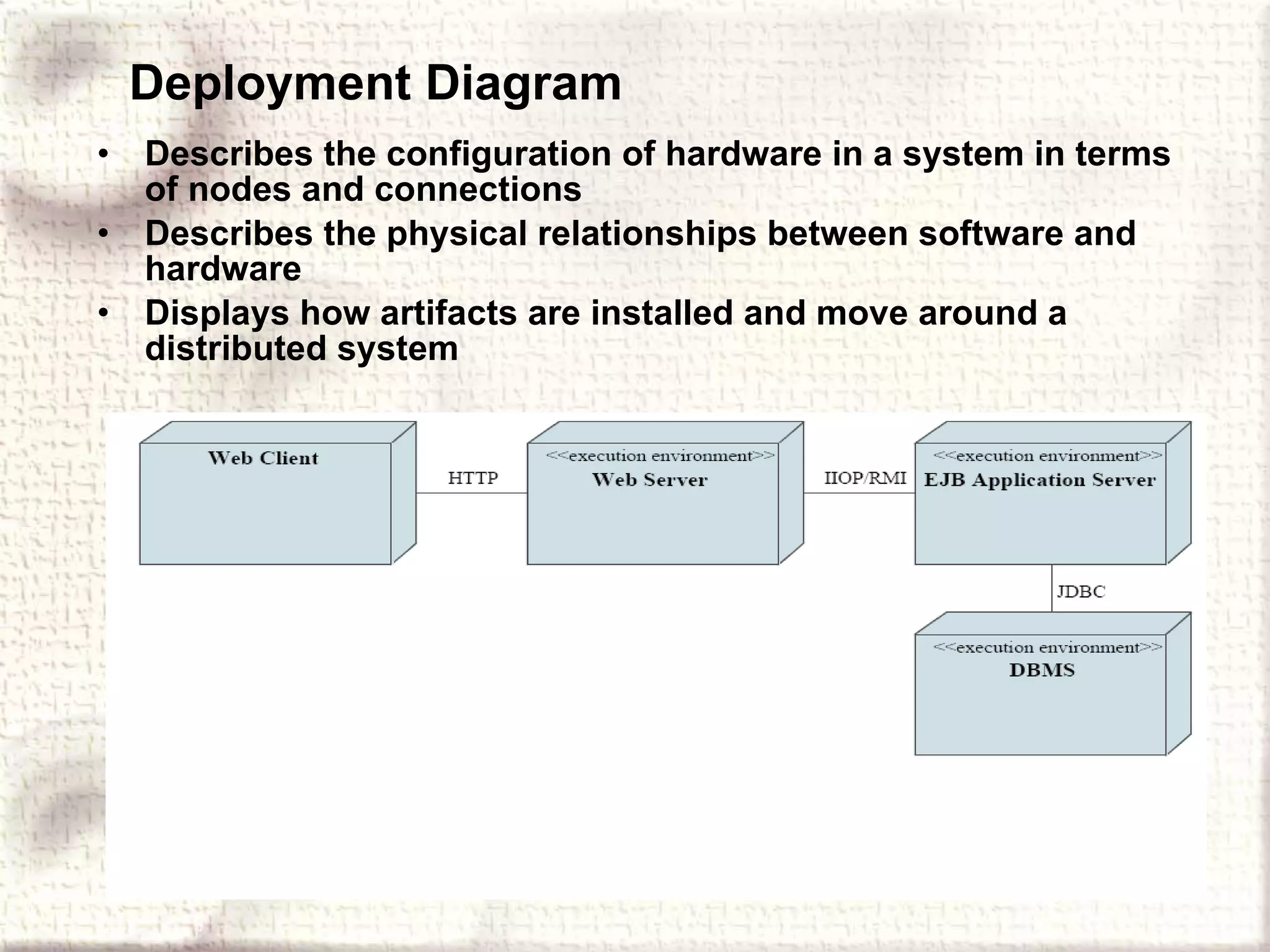 Deployment Diagram

• Describes the configuration of hardware in a system in terms of nodes and connections
• Describes the physical relationships between software and hardware
• Displays how artifacts are installed and move around a distributed system

Web Client

HTTP

<<execution environment>>
Web Server

IIOP/RMI

<<execution environment>>
EJB Application Server

JDBC

<<execution environment>>
DBMS